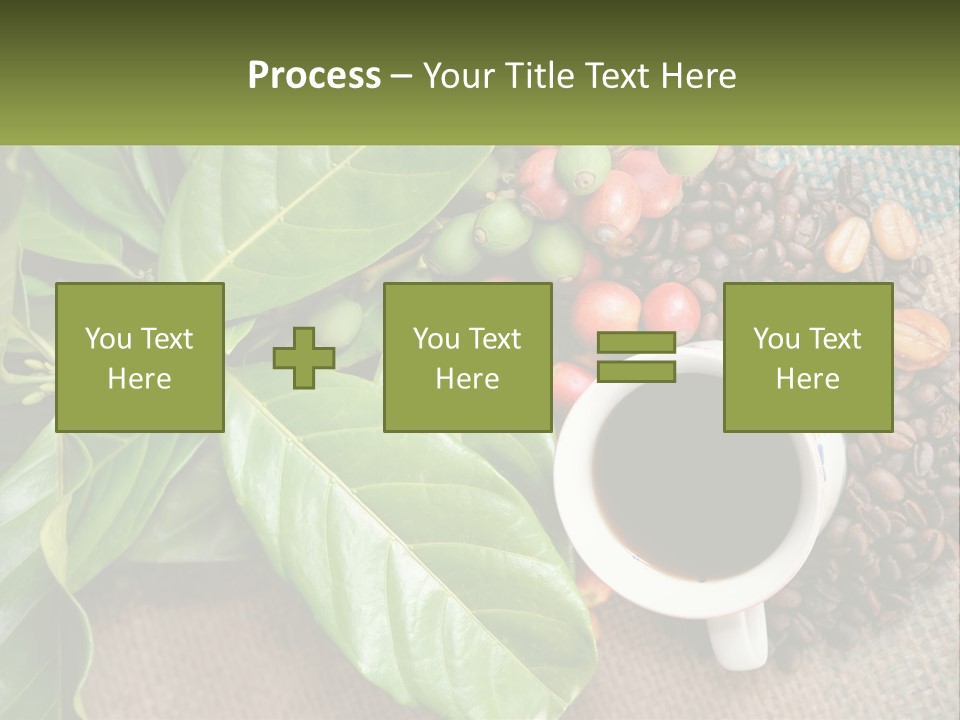 Process – Your Title Text Here

You Text Here

You Text Here

You Text Here